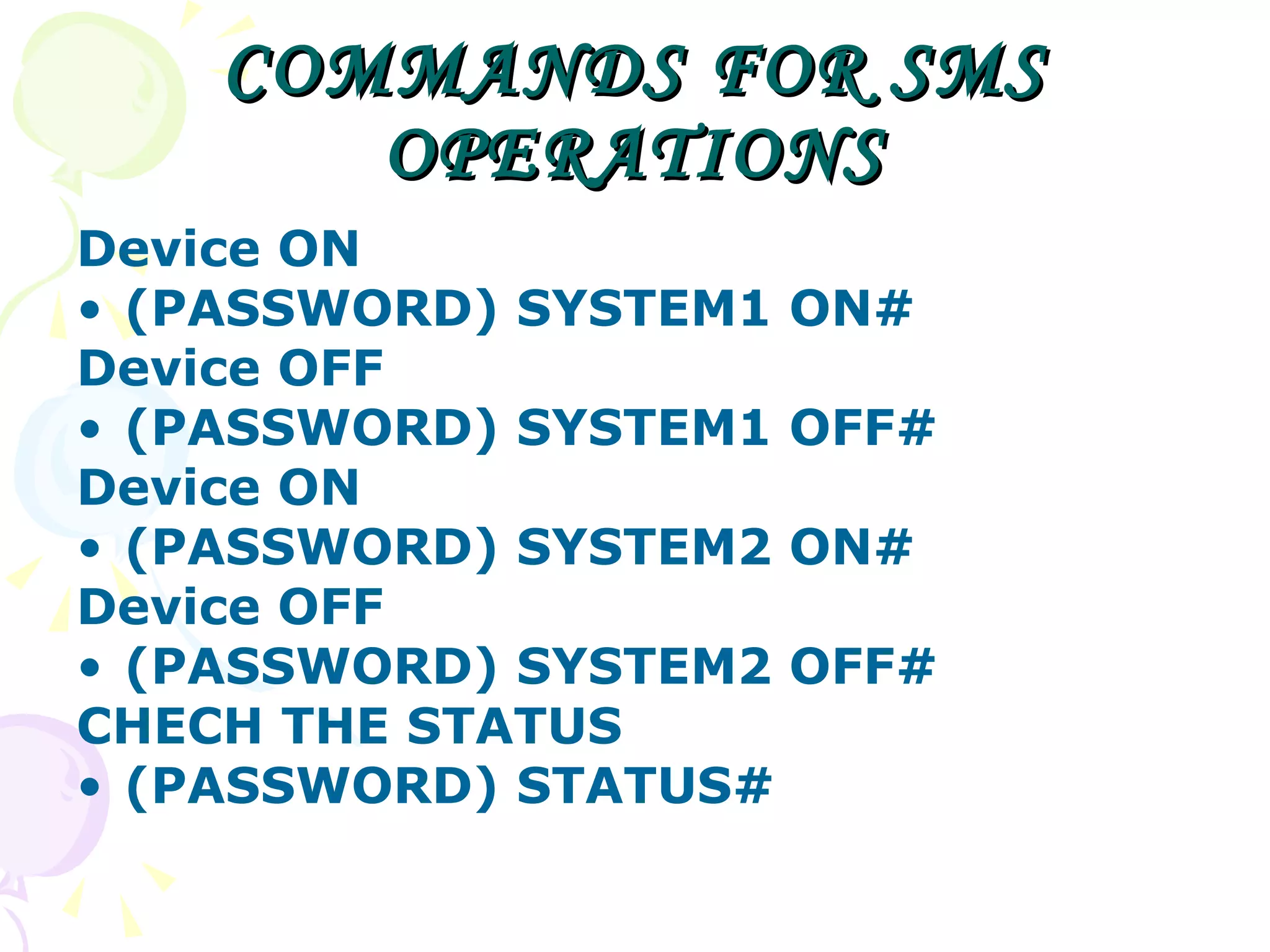 COMMANDS FOR SMS OPERATIONS

Device ON
• (PASSWORD) SYSTEM1 ON#
Device OFF
• (PASSWORD) SYSTEM1 OFF#
Device ON
• (PASSWORD) SYSTEM2 ON#
Device OFF
• (PASSWORD) SYSTEM2 OFF#
CHECH THE STATUS
• (PASSWORD) STATUS#